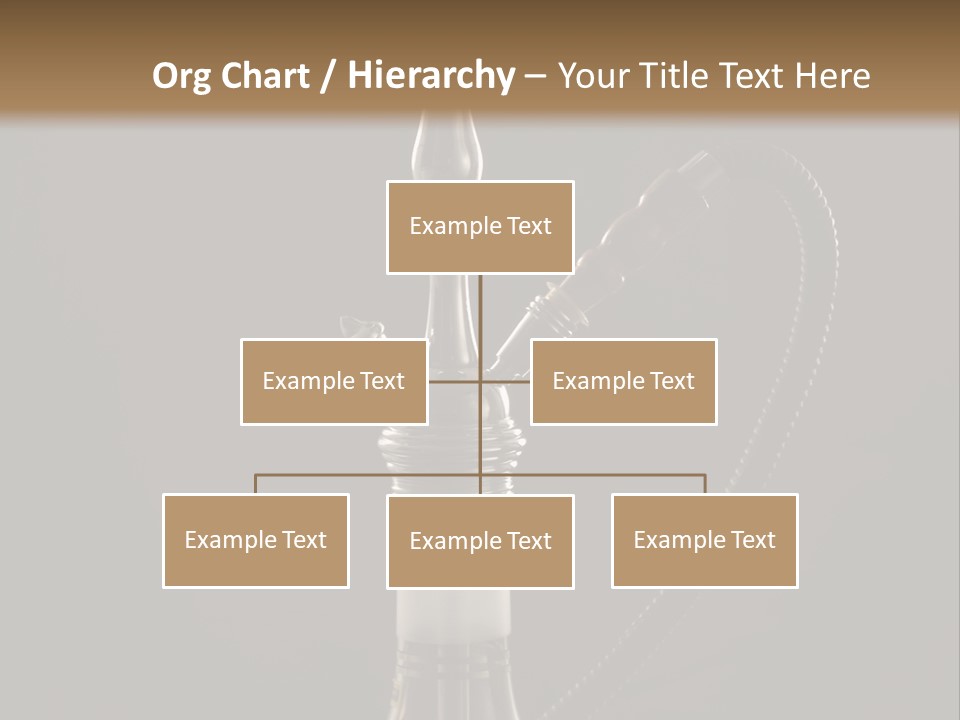 Org Chart / Hierarchy – Your Title Text Here

Example Text

Example Text

Example Text

Example Text

Example Text

Example Text